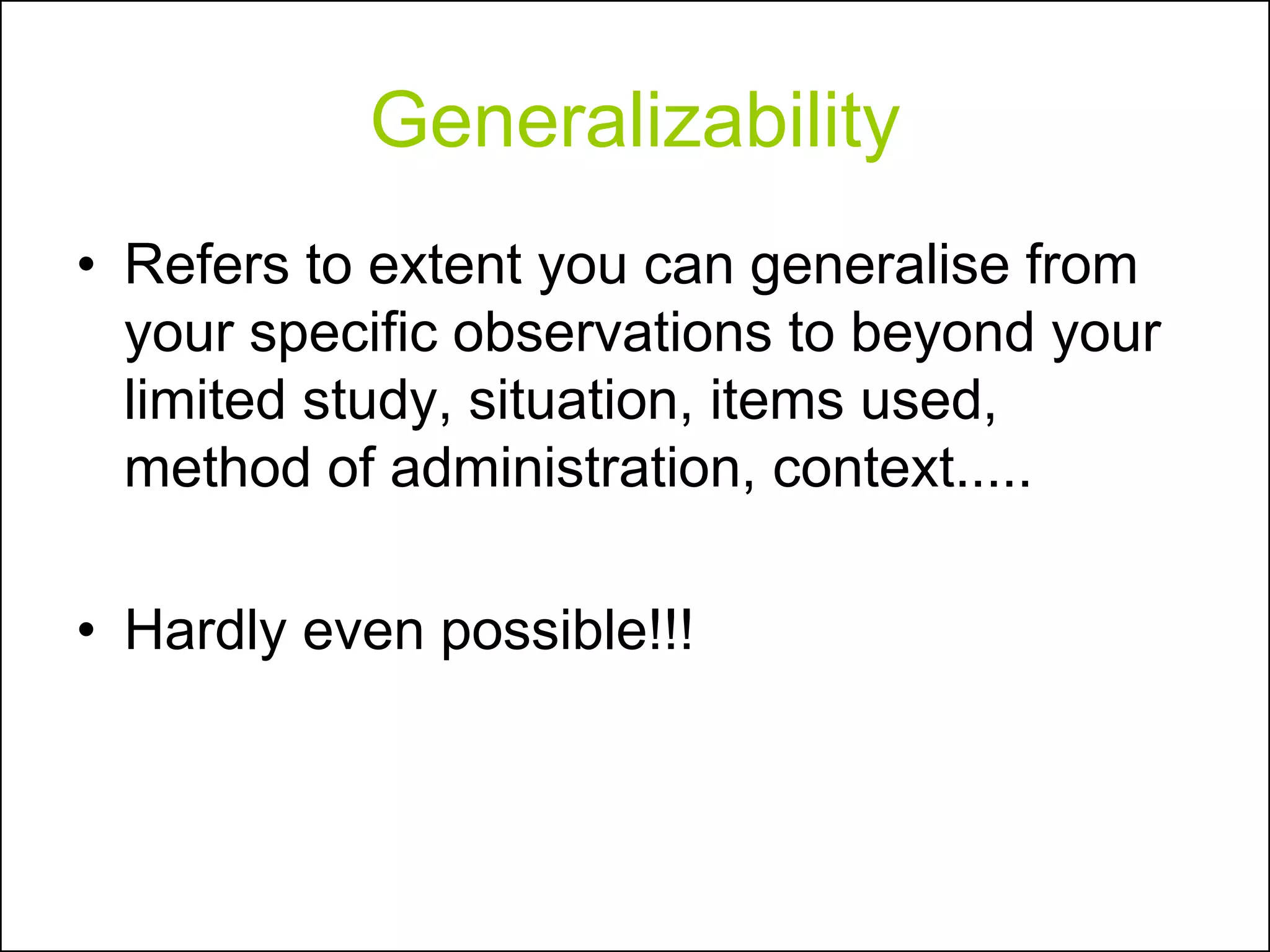 Generalizability

• Refers to extent you can generalise from your specific observations to beyond your limited study, situation, items used, method of administration, context.....

• Hardly even possible!!!